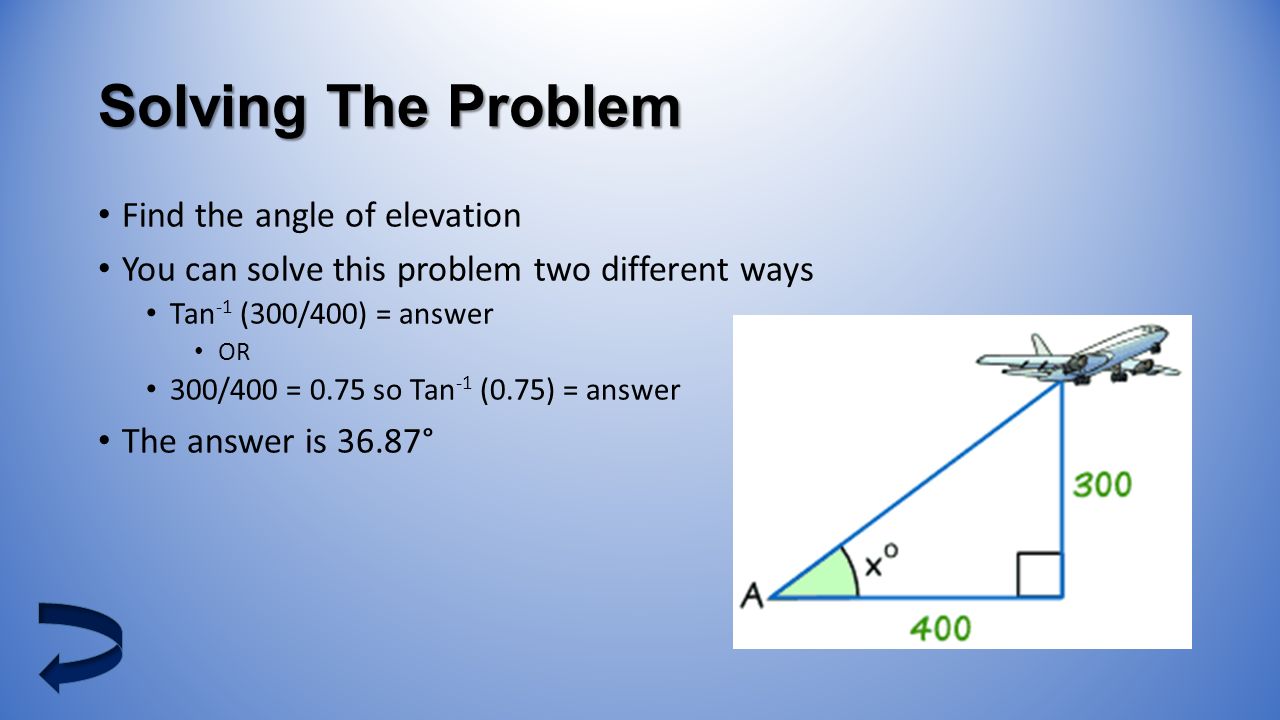 Solving The Problem

• Find the angle of elevation
• You can solve this problem two different ways
  • $Tan^{-1}$ (300/400) = answer
    • OR
  • 300/400 = 0.75 so $Tan^{-1}$ (0.75) = answer
• The answer is 36.87°

300
$x^o$
A
400